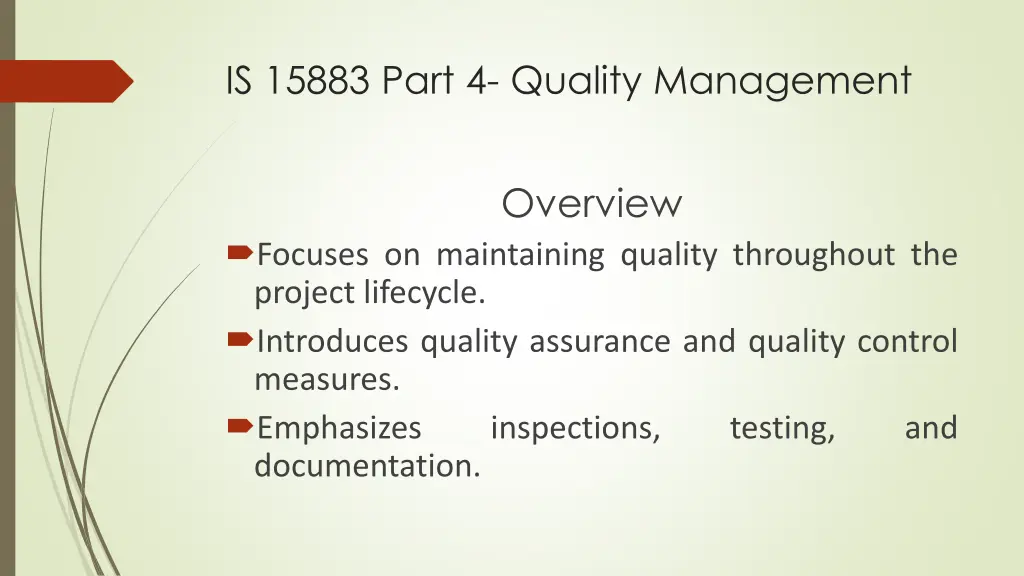 IS 15883 Part 4- Quality Management

Overview

Focuses on maintaining quality throughout the project lifecycle.

Introduces quality assurance and quality control measures.

Emphasizes inspections, testing, and documentation.